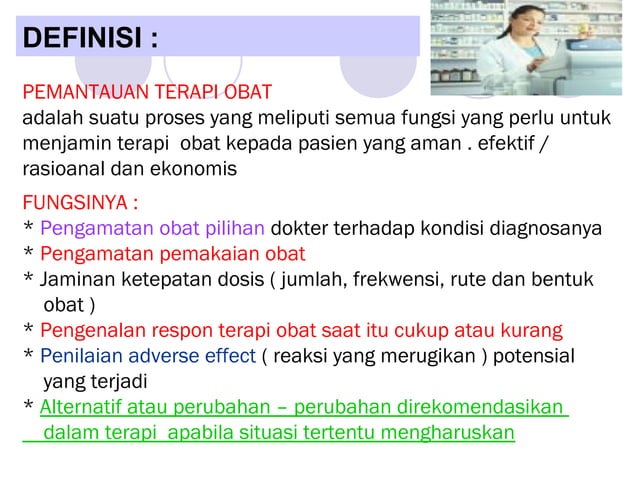 DEFINISI :

PEMANTAUAN TERAPI OBAT
adalah suatu proses yang meliputi semua fungsi yang perlu untuk menjamin terapi obat kepada pasien yang aman . efektif / rasioanal dan ekonomis

FUNGSINYA :
* Pengamatan obat pilihan dokter terhadap kondisi diagnosanya
* Pengamatan pemakaian obat
* Jaminan ketepatan dosis ( jumlah, frekwensi, rute dan bentuk obat )
* Pengenalan respon terapi obat saat itu cukup atau kurang
* Penilaian adverse effect ( reaksi yang merugikan ) potensial yang terjadi
* Alternatif atau perubahan – perubahan direkomendasikan dalam terapi apabila situasi tertentu mengharuskan